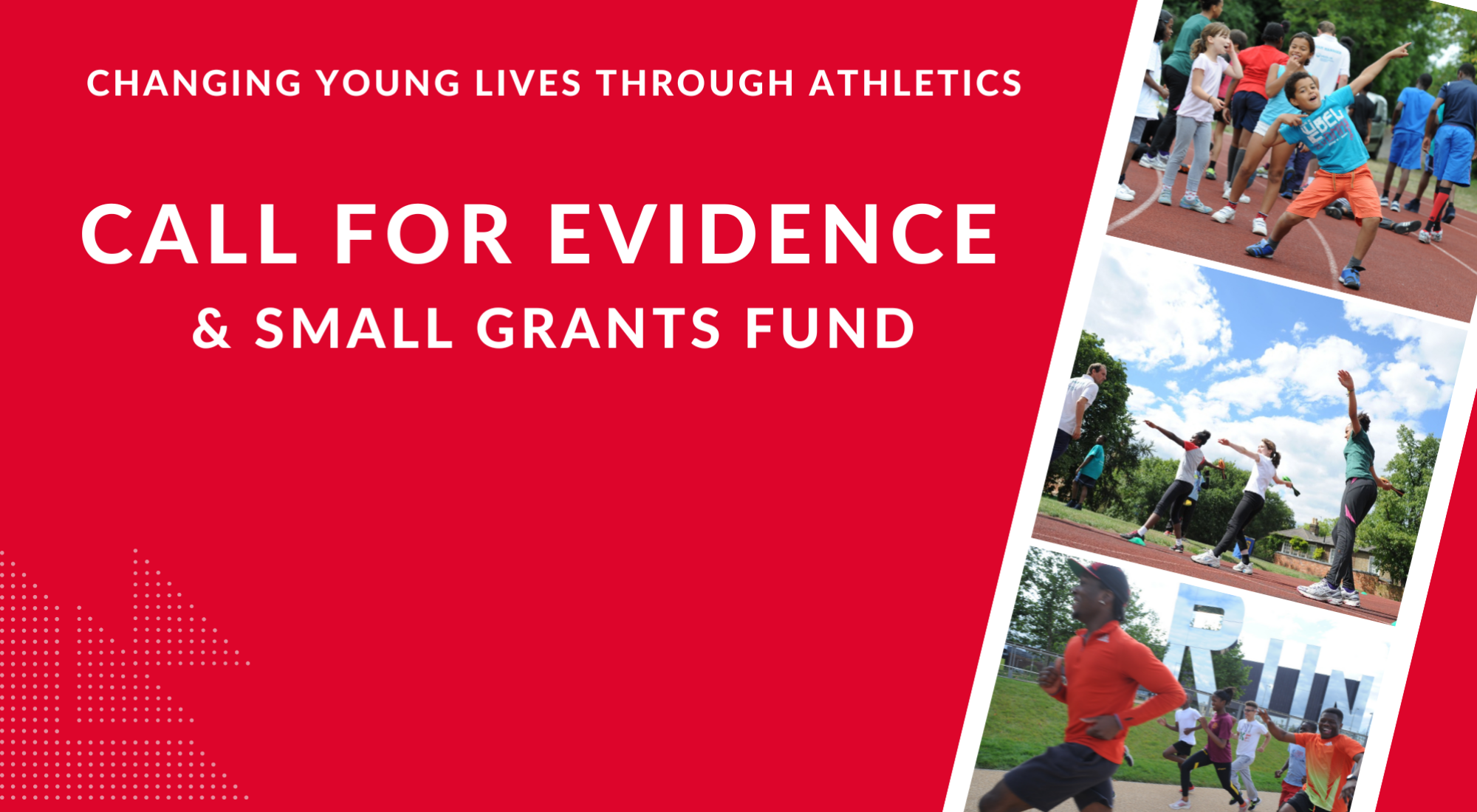 CHANGING YOUNG LIVES THROUGH ATHLETICS

CALL FOR EVIDENCE

& SMALL GRANTS FUND

RUN